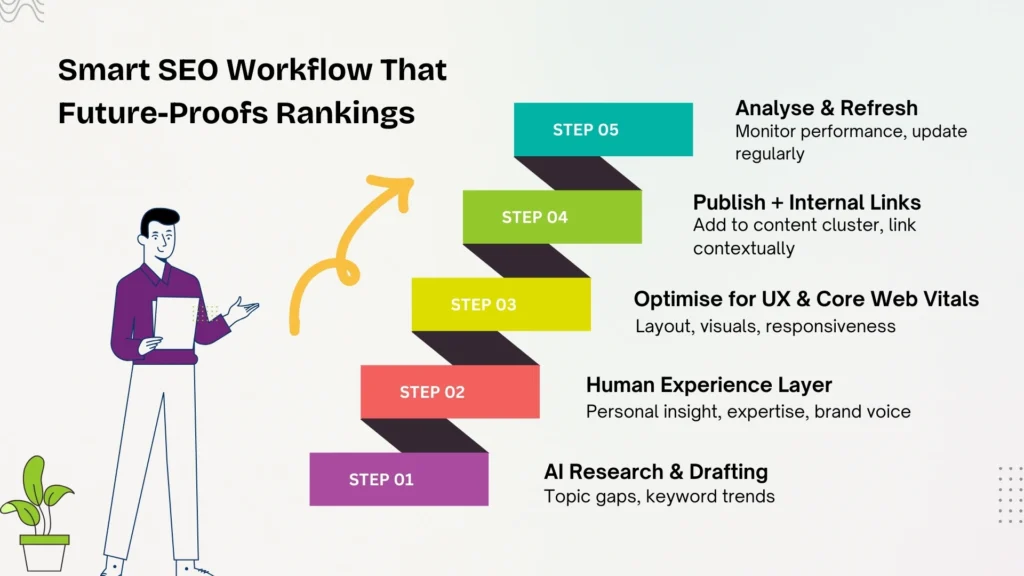 Smart SEO Workflow That Future-Proofs Rankings

STEP 05
Analyse & Refresh
Monitor performance, update regularly

STEP 04
Publish + Internal Links
Add to content cluster, link contextually

STEP 03
Optimise for UX & Core Web Vitals
Layout, visuals, responsiveness

STEP 02
Human Experience Layer
Personal insight, expertise, brand voice

STEP 01
AI Research & Drafting
Topic gaps, keyword trends